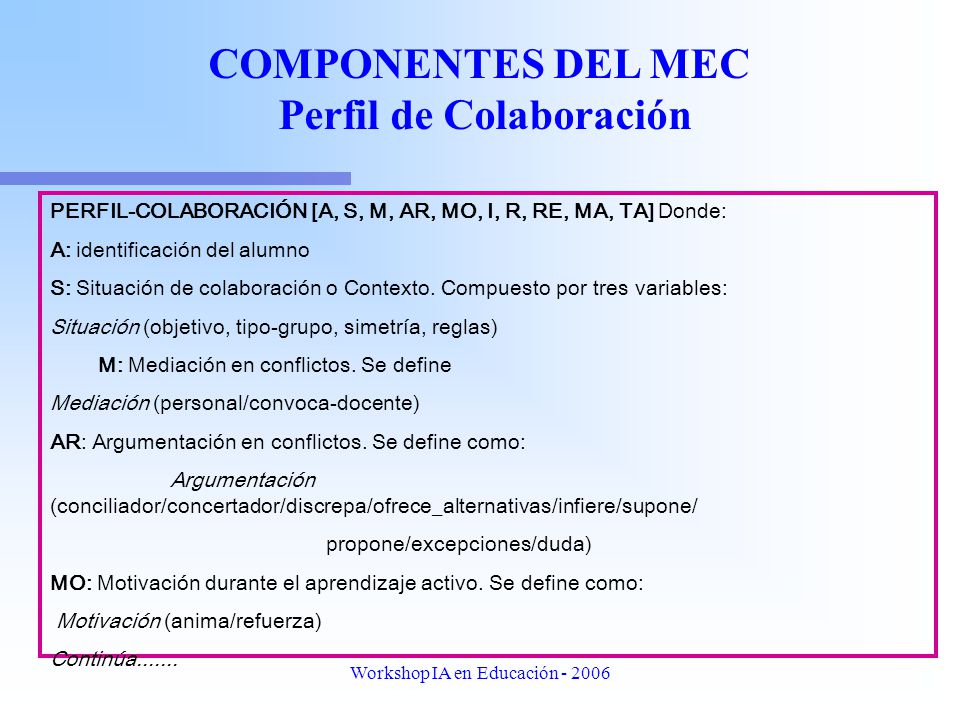 COMPONENTES DEL MEC
Perfil de Colaboración

PERFIL-COLABORACIÓN [A, S, M, AR, MO, I, R, RE, MA, TA] Donde:

A: identificación del alumno

S: Situación de colaboración o Contexto. Compuesto por tres variables:

Situación (objetivo, tipo-grupo, simetría, reglas)

M: Mediación en conflictos. Se define

Mediación (personal/convoca-docente)

AR: Argumentación en conflictos. Se define como:

Argumentación (conciliador/concertador/discrepa/ofrece_alternativas/infiere/supone/ propone/excepciones/duda)

MO: Motivación durante el aprendizaje activo. Se define como:

Motivación (anima/refuerza)

Continúa.......

Workshop IA en Educación - 2006